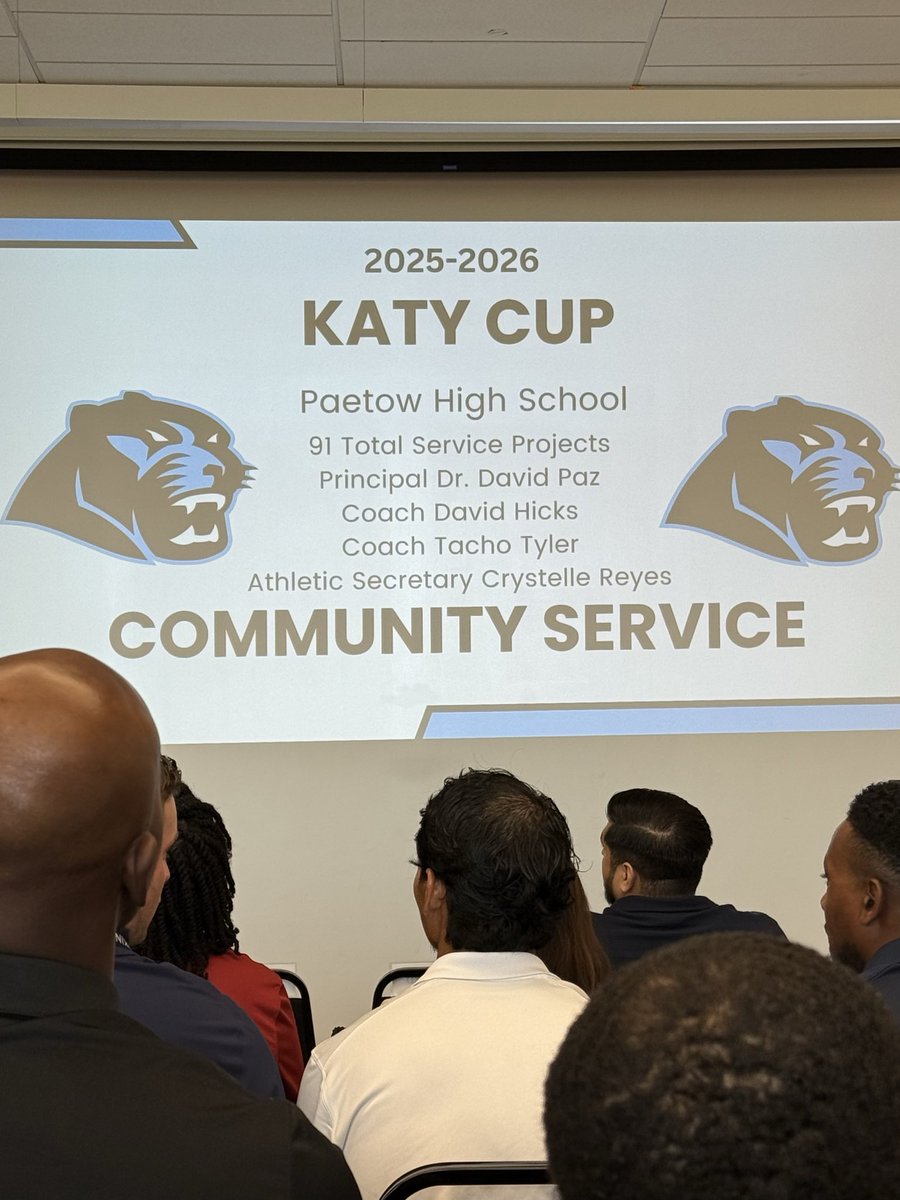 2025-2026

KATY CUP

Paetow High School

91 Total Service Projects
Principal Dr. David Paz
Coach David Hicks
Coach Tacho Tyler
Athletic Secretary Crystelle Reyes

COMMUNITY SERVICE